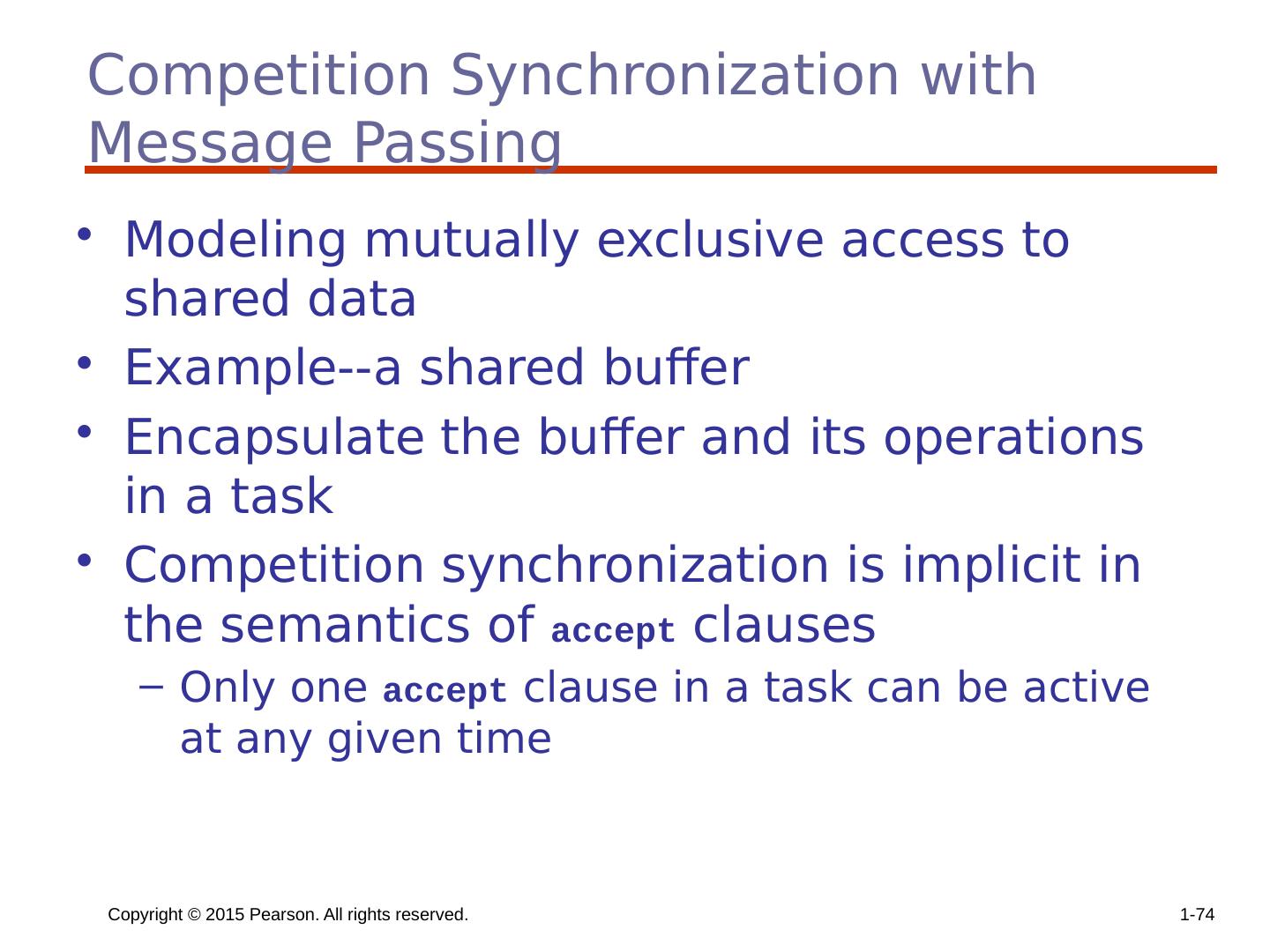 Competition Synchronization with Message Passing

• Modeling mutually exclusive access to shared data
• Example--a shared buffer
• Encapsulate the buffer and its operations in a task
• Competition synchronization is implicit in the semantics of accept clauses
– Only one accept clause in a task can be active at any given time

Copyright © 2015 Pearson. All rights reserved.

1-74